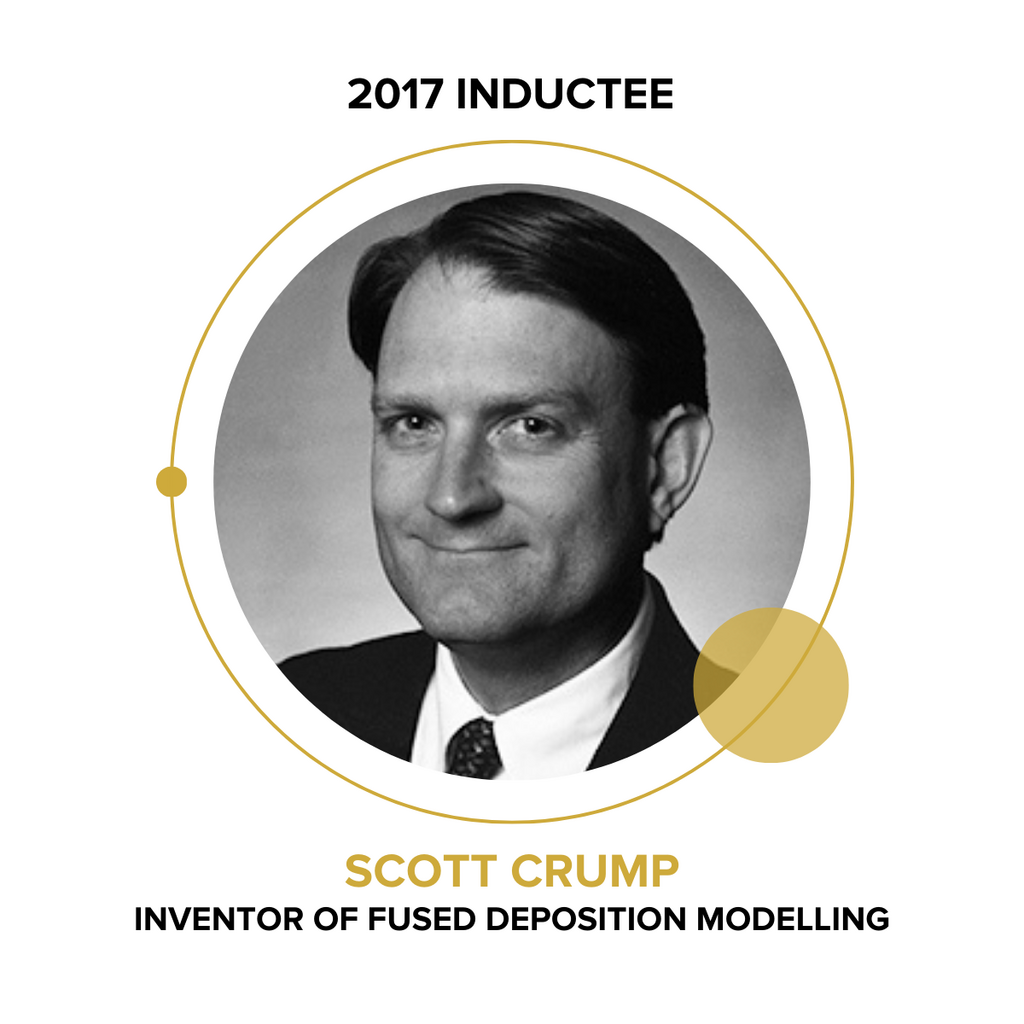 2017 INDUCTEE

SCOTT CRUMP
INVENTOR OF FUSED DEPOSITION MODELLING